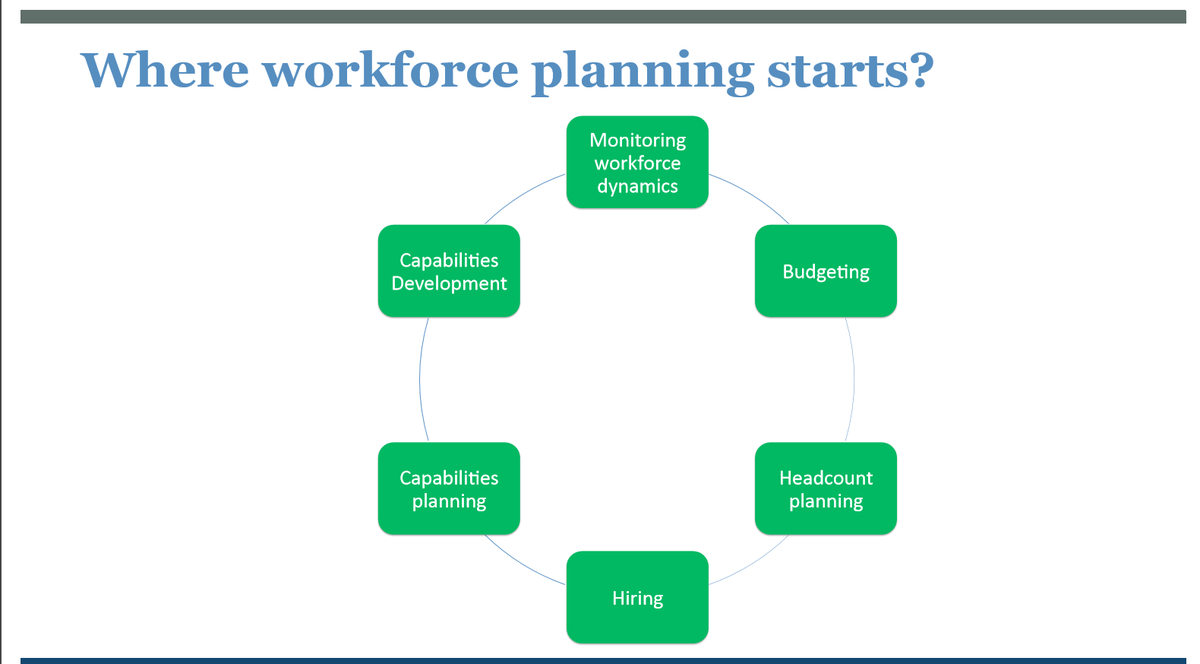 Where workforce planning starts?

Monitoring workforce dynamics

Budgeting

Headcount planning

Hiring

Capabilities planning

Capabilities Development